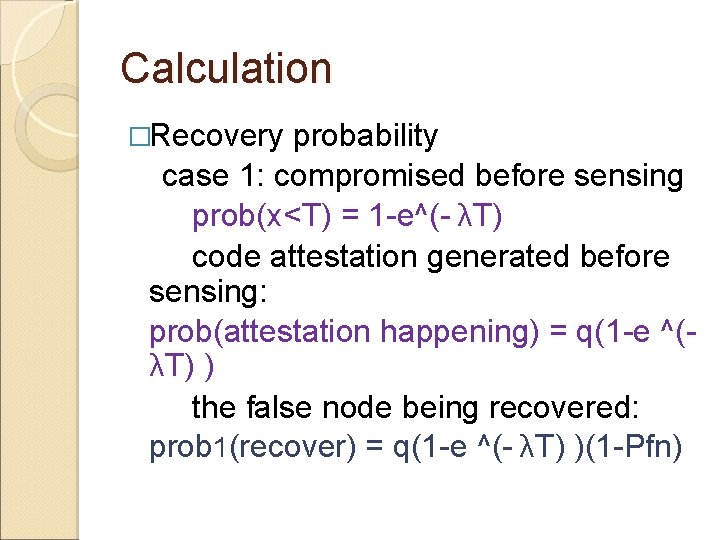 Calculation

□Recovery probability

case 1: compromised before sensing

prob(x<T) = 1-e^(- λT)

code attestation generated before sensing:

prob(attestation happening) = q(1-e ^(- λT) )

the false node being recovered:

prob1(recover) = q(1-e ^(- λT) )(1-Pfn)